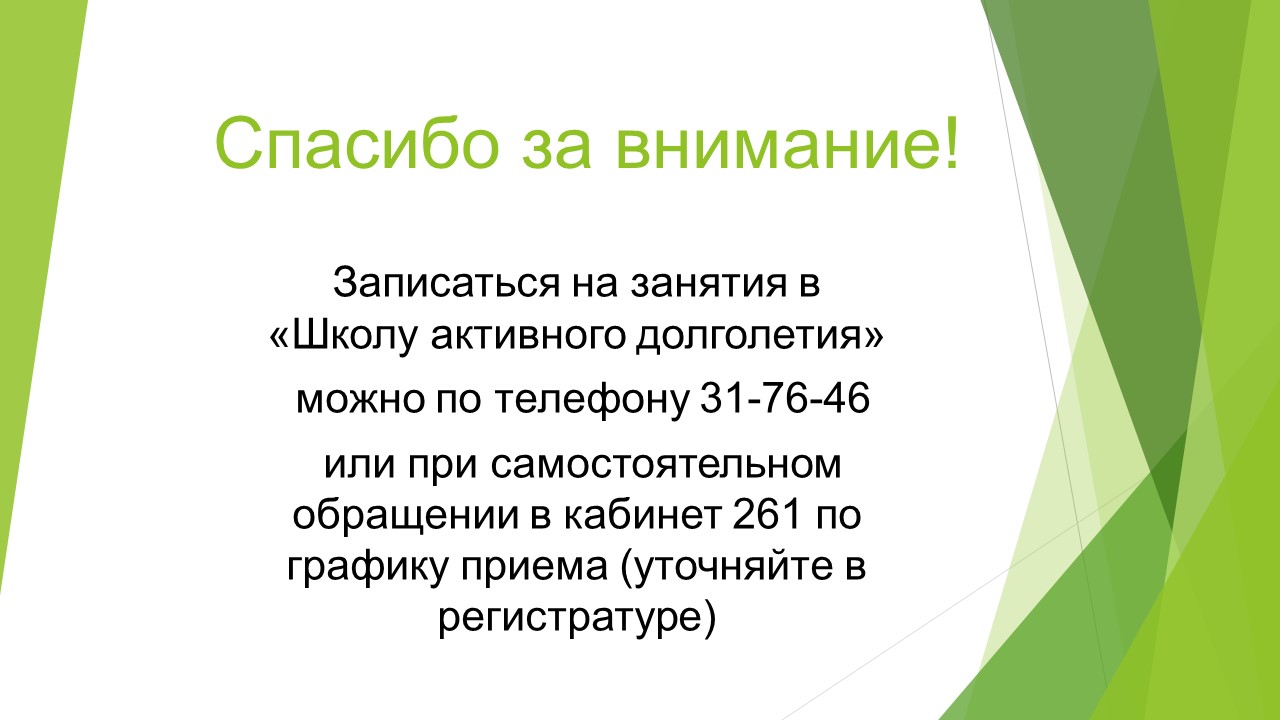 Спасибо за внимание!

Записаться на занятия в «Школу активного долголетия»

можно по телефону 31-76-46

или при самостоятельном обращении в кабинет 261 по графику приема (уточняйте в регистратуре)